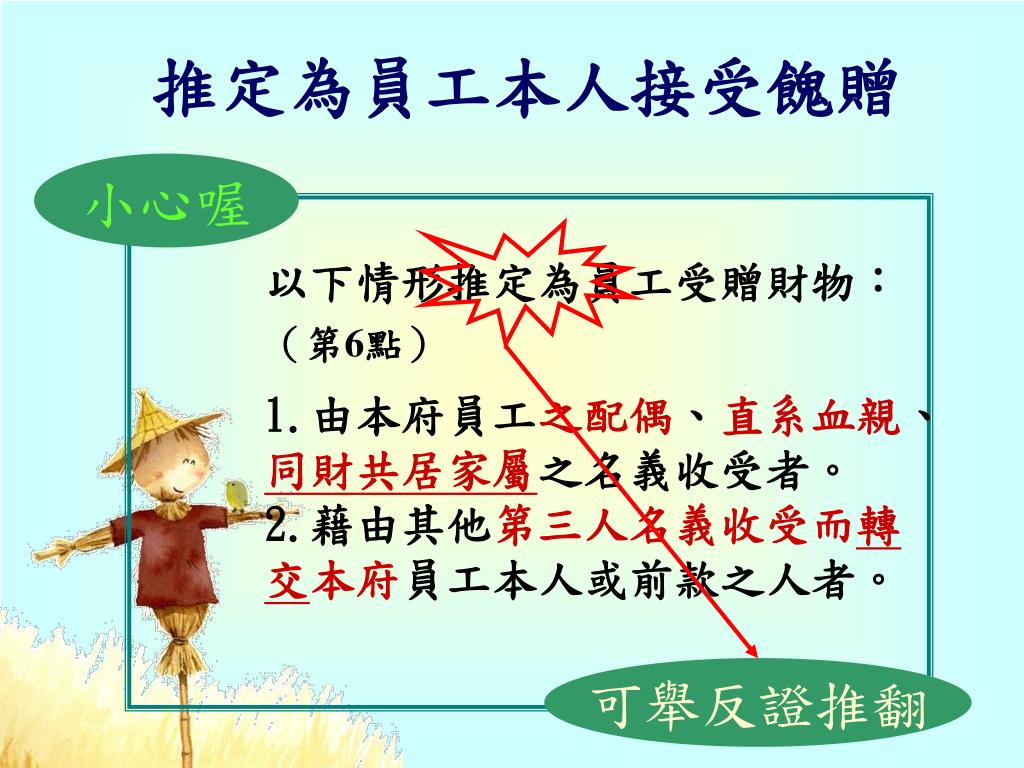 推定為員工本人接受餽贈

小心喔

以下情形推定為員工受贈財物：（第6點）

1.由本府員工之配偶、直系血親、同財共居家屬之名義收受者。
2.藉由其他第三人名義收受而轉交本府員工本人或前款之人者。

可舉反證推翻